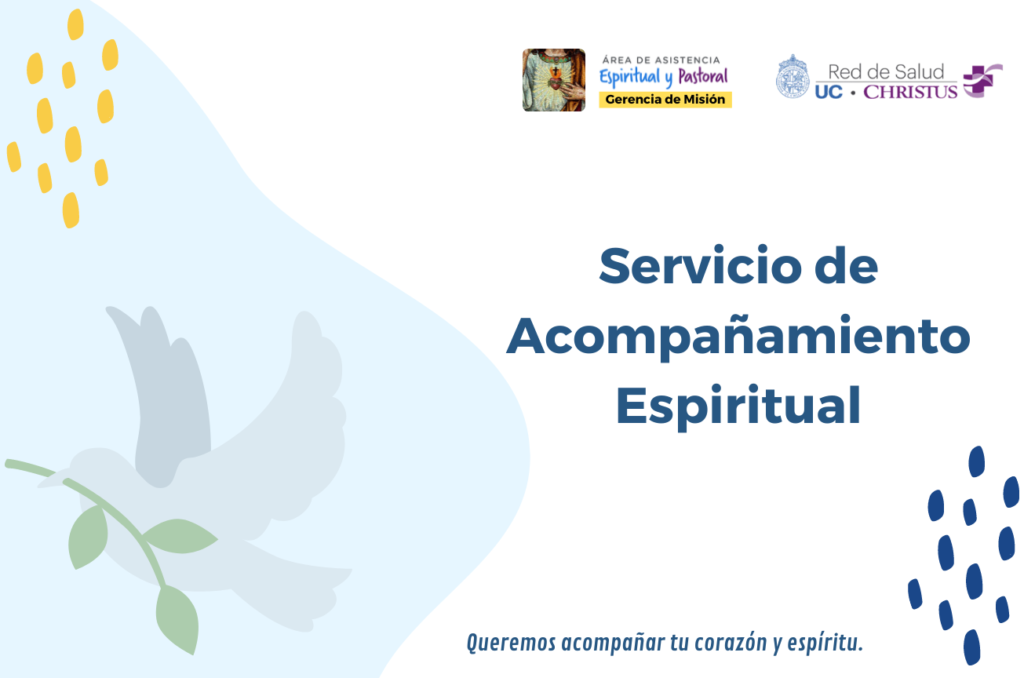 ÁREA DE ASISTENCIA
Espiritual y Pastoral
Gerencia de Misión

Red de Salud
UC • CHRISTUS

Servicio de Acompañamiento Espiritual

Queremos acompañar tu corazón y espíritu.